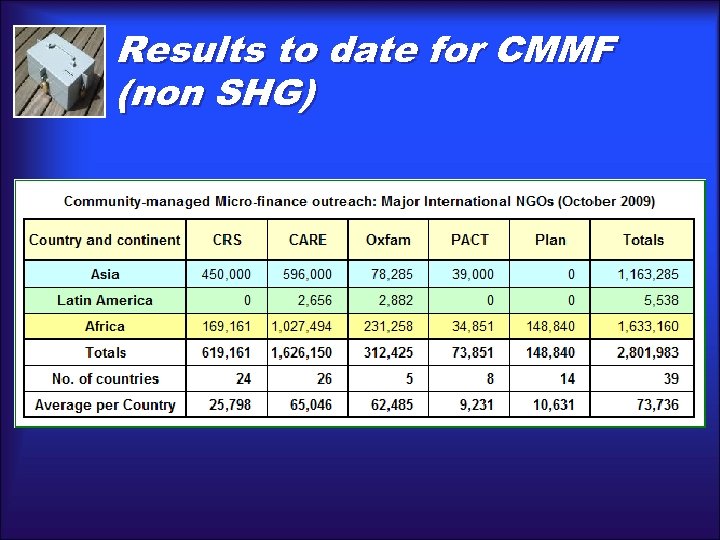 Results to date for CMMF (non SHG)

Community-managed Micro-finance outreach: Major International NGOs (October 2009)

| Country and continent | CRS | CARE | Oxfam | PACT | Plan | Totals |
|---|---|---|---|---|---|---|
| Asia | 450,000 | 596,000 | 78,285 | 39,000 | 0 | 1,163,285 |
| Latin America | 0 | 2,656 | 2,882 | 0 | 0 | 5,538 |
| Africa | 169,161 | 1,027,494 | 231,258 | 34,851 | 148,840 | 1,633,160 |
| Totals | 619,161 | 1,626,150 | 312,425 | 73,851 | 148,840 | 2,801,983 |
| No. of countries | 24 | 26 | 5 | 8 | 14 | 39 |
| Average per Country | 25,798 | 65,046 | 62,485 | 9,231 | 10,631 | 73,736 |